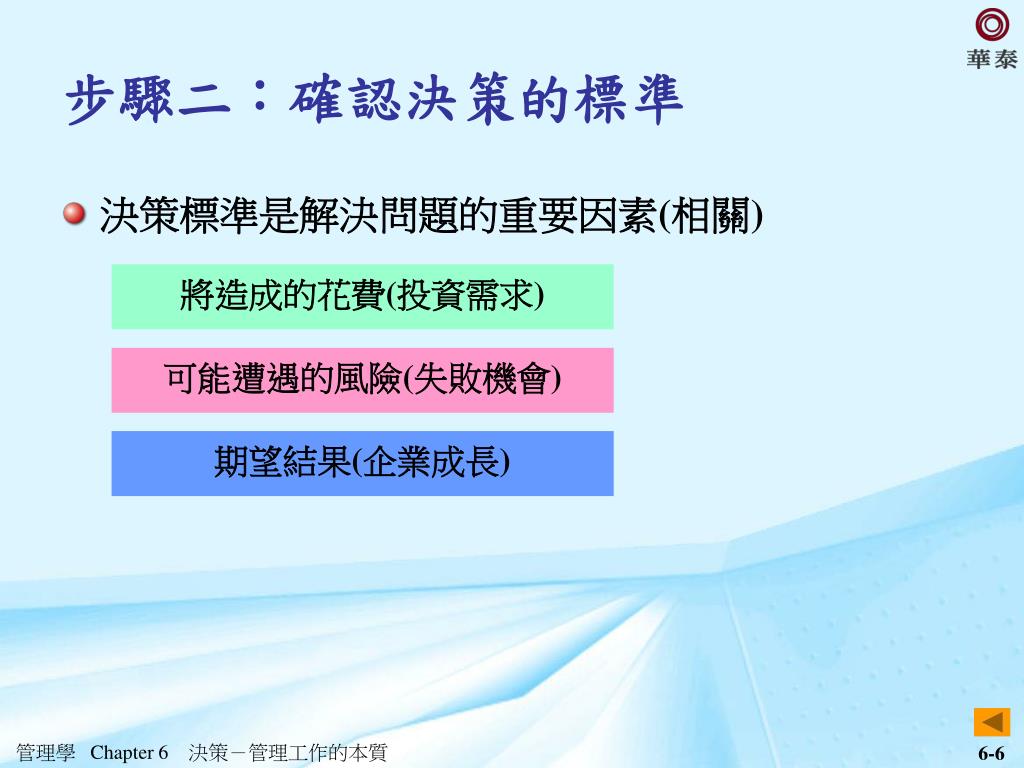 華泰

步驟二：確認決策的標準

決策標準是解決問題的重要因素(相關)

將造成的花費(投資需求)

可能遭遇的風險(失敗機會)

期望結果(企業成長)

管理學 Chapter 6 決策－管理工作的本質

6-6